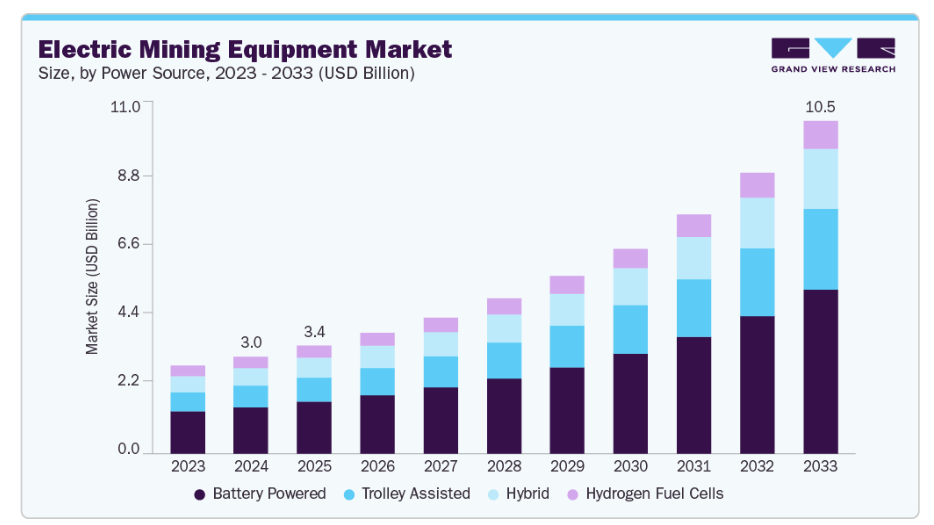 Electric Mining Equipment Market
Size, by Power Source, 2023 - 2033 (USD Billion)

GRAND VIEW RESEARCH

Market Size (USD Billion)

11.0
8.8
6.6
4.4
2.2
0.0

3.0
3.4
10.5

2023 2024 2025 2026 2027 2028 2029 2030 2031 2032 2033

Battery Powered
Trolley Assisted
Hybrid
Hydrogen Fuel Cells